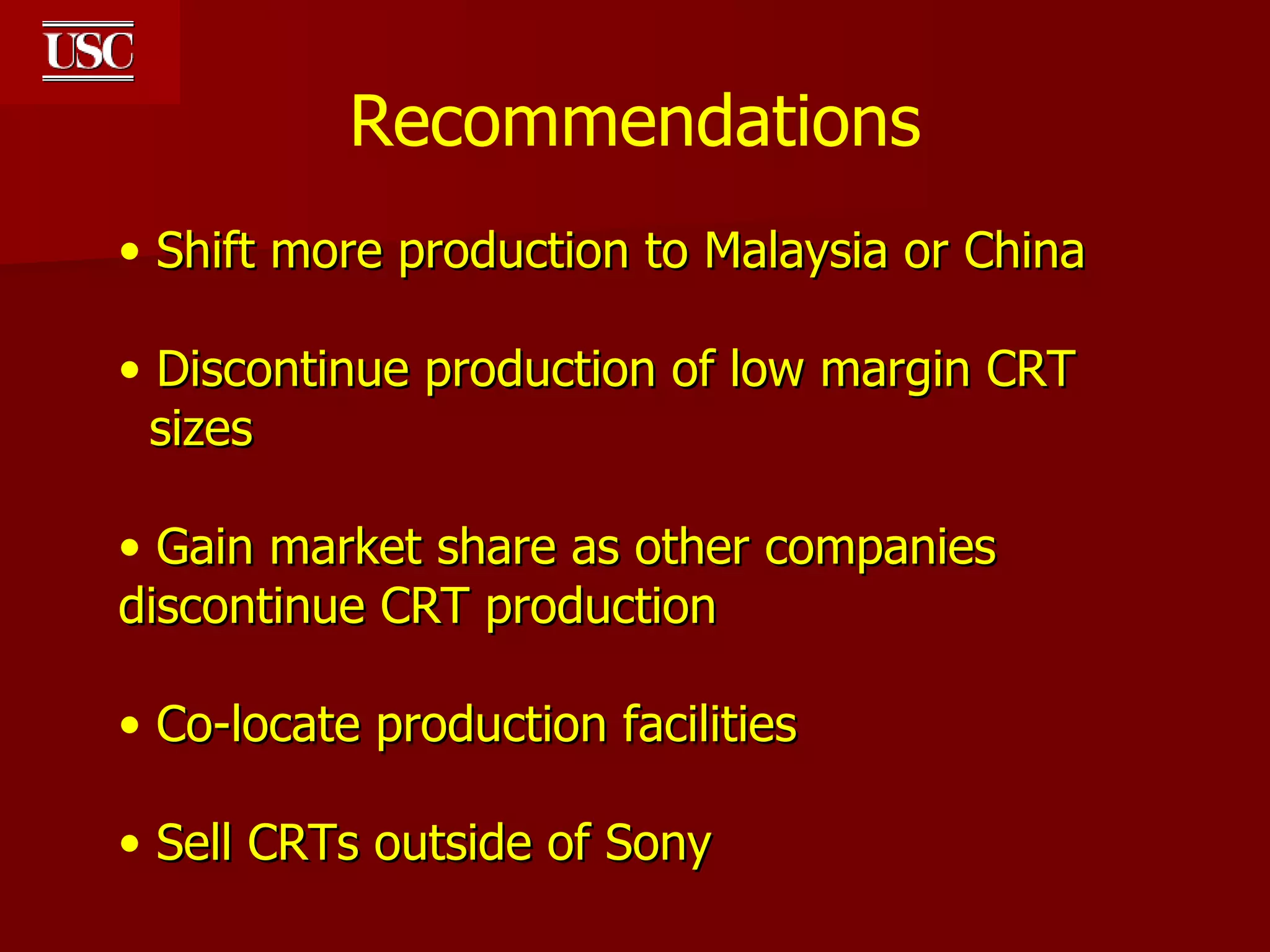 USC

Recommendations

• Shift more production to Malaysia or China

• Discontinue production of low margin CRT sizes

• Gain market share as other companies discontinue CRT production

• Co-locate production facilities

• Sell CRTs outside of Sony